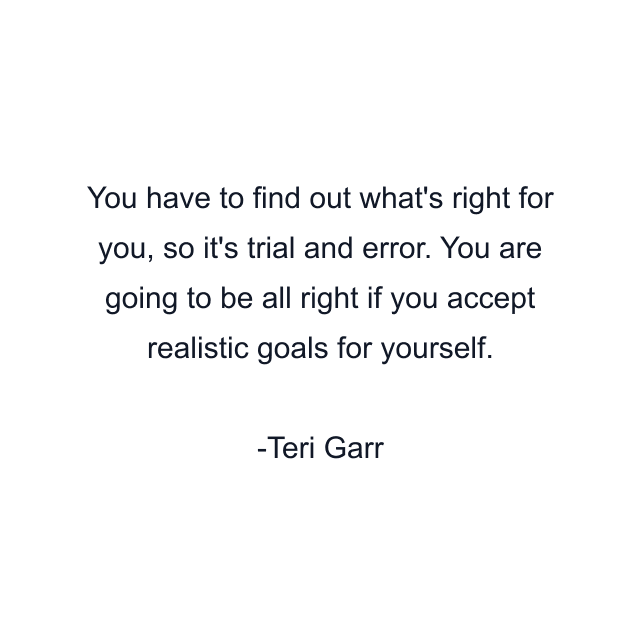 You have to find out what's right for you, so it's trial and error. You are going to be all right if you accept realistic goals for yourself.

-Teri Garr